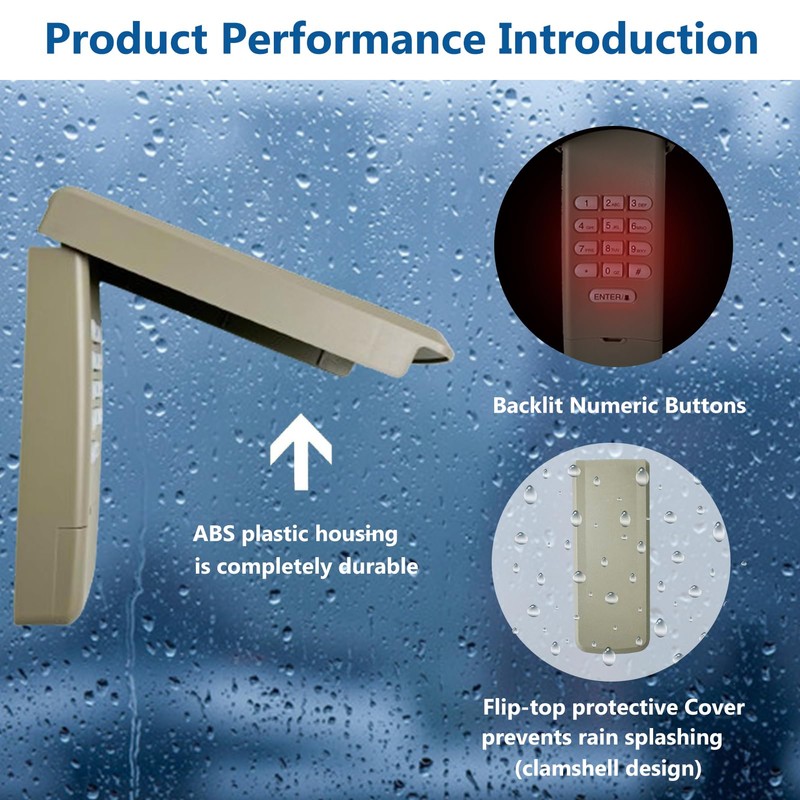 Product Performance Introduction

1 2ABC 3DEF
4GHI 5JKL 6MNO
7PRS 8TUV 9WXY
* 0QZ #
ENTER

Backlit Numeric Buttons

ABS plastic housing is completely durable

Flip-top protective Cover prevents rain splashing (clamshell design)